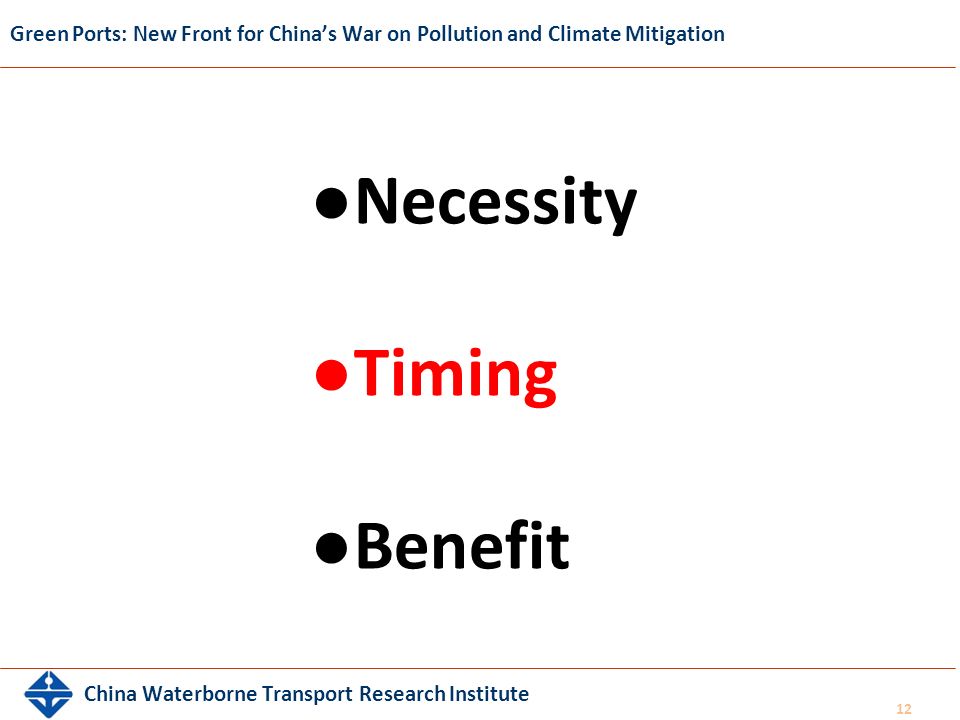 Green Ports: New Front for China's War on Pollution and Climate Mitigation

●Necessity

●Timing

●Benefit

China Waterborne Transport Research Institute

12